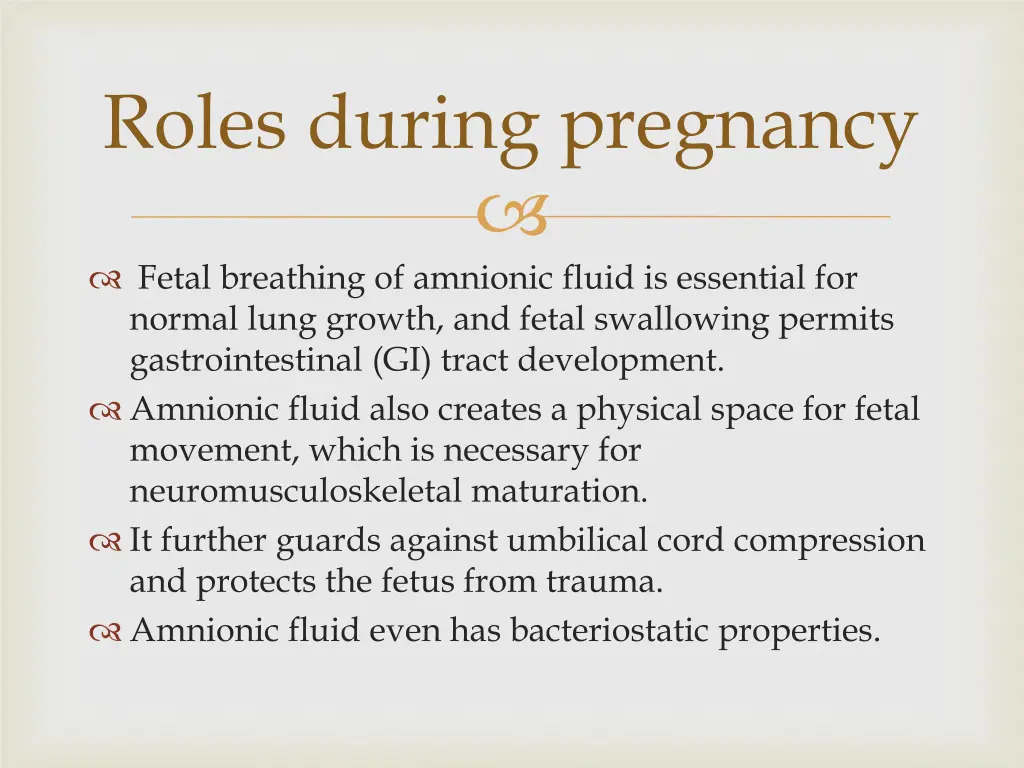 Roles during pregnancy

Fetal breathing of amnionic fluid is essential for normal lung growth, and fetal swallowing permits gastrointestinal (GI) tract development.

Amnionic fluid also creates a physical space for fetal movement, which is necessary for neuromusculoskeletal maturation.

It further guards against umbilical cord compression and protects the fetus from trauma.

Amnionic fluid even has bacteriostatic properties.